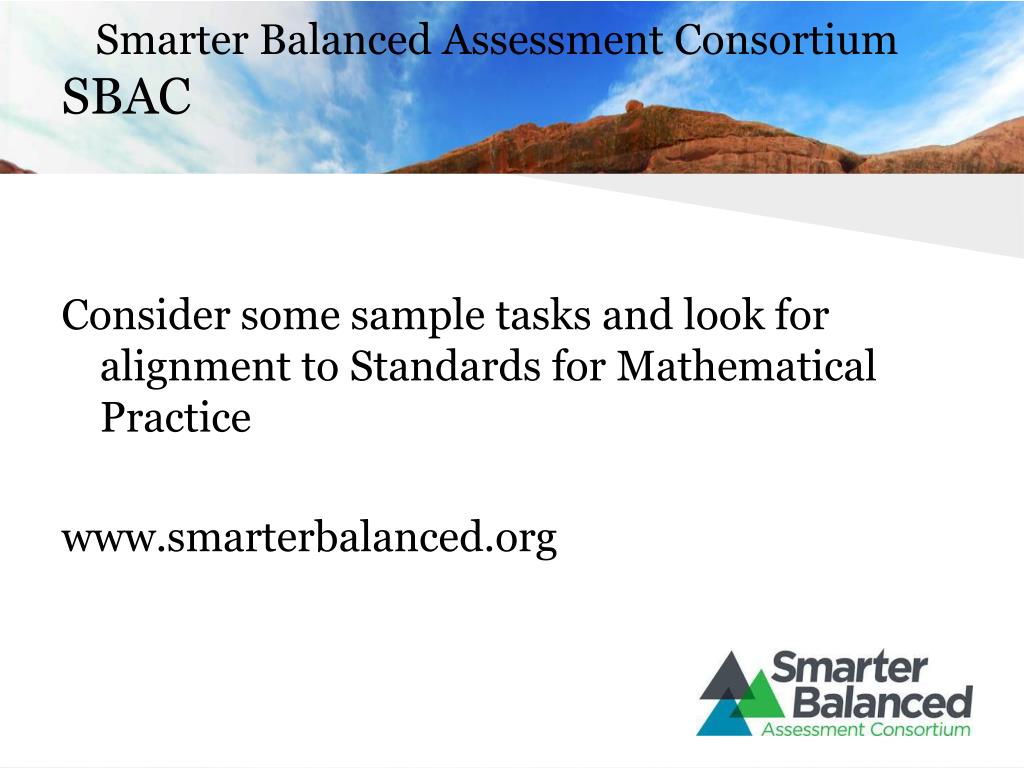 Smarter Balanced Assessment Consortium SBAC

Consider some sample tasks and look for alignment to Standards for Mathematical Practice

www.smarterbalanced.org

Smarter Balanced
Assessment Consortium